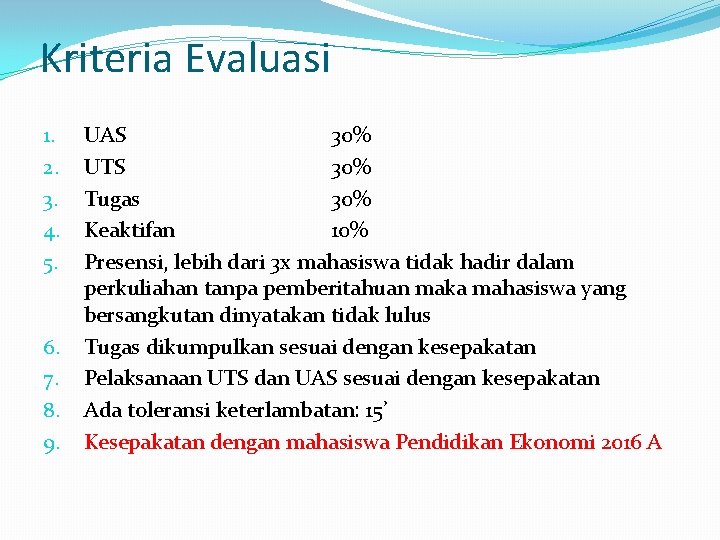 Kriteria Evaluasi

1. UAS 30%
2. UTS 30%
3. Tugas 30%
4. Keaktifan 10%
5. Presensi, lebih dari 3x mahasiswa tidak hadir dalam perkuliahan tanpa pemberitahuan maka mahasiswa yang bersangkutan dinyatakan tidak lulus
6. Tugas dikumpulkan sesuai dengan kesepakatan
7. Pelaksanaan UTS dan UAS sesuai dengan kesepakatan
8. Ada toleransi keterlambatan: 15'
9. Kesepakatan dengan mahasiswa Pendidikan Ekonomi 2016 A